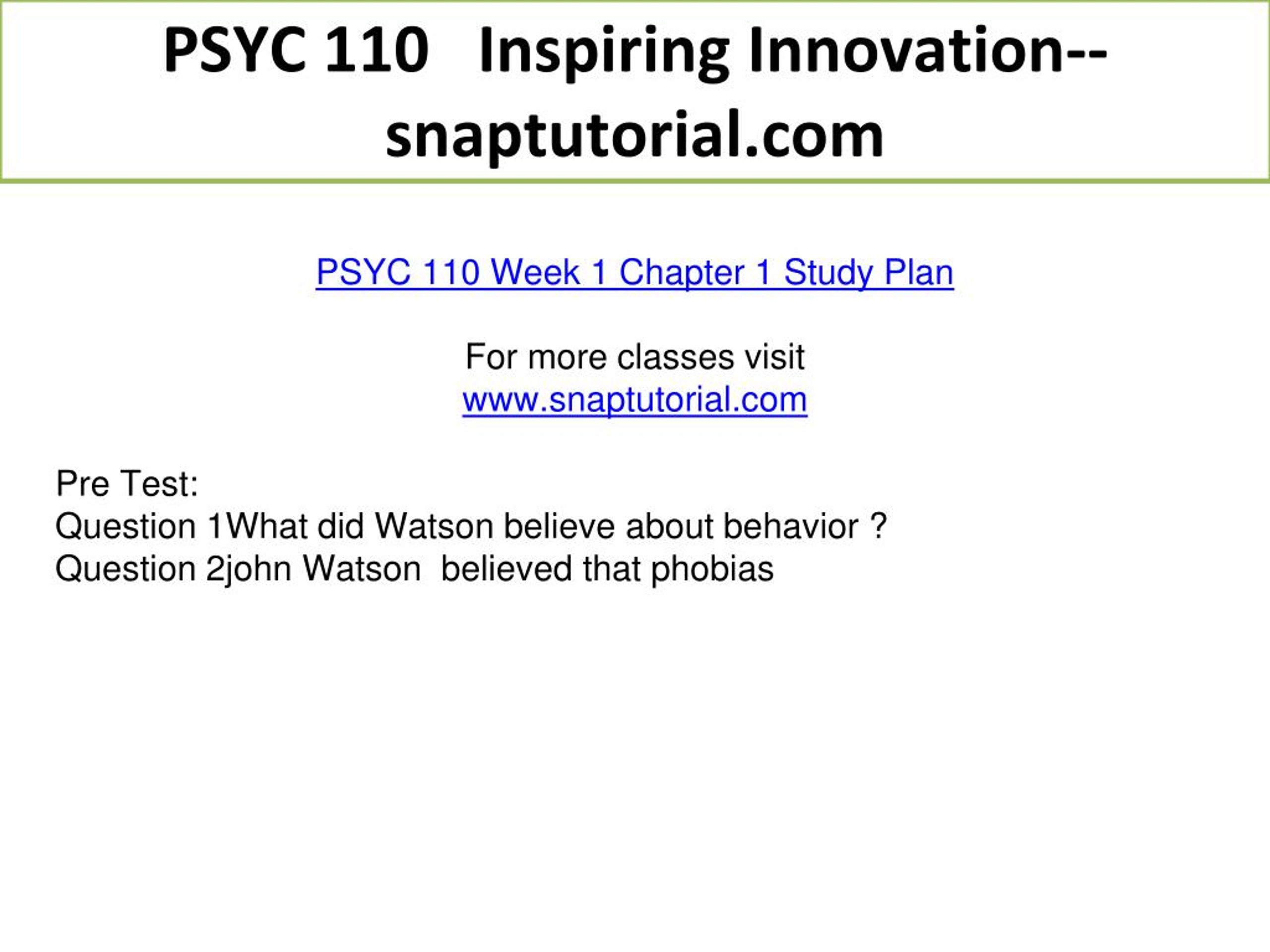 PSYC 110 Inspiring Innovation--snaptutorial.com

PSYC 110 Week 1 Chapter 1 Study Plan

For more classes visit
www.snaptutorial.com

Pre Test:
Question 1What did Watson believe about behavior ?
Question 2john Watson  believed that phobias